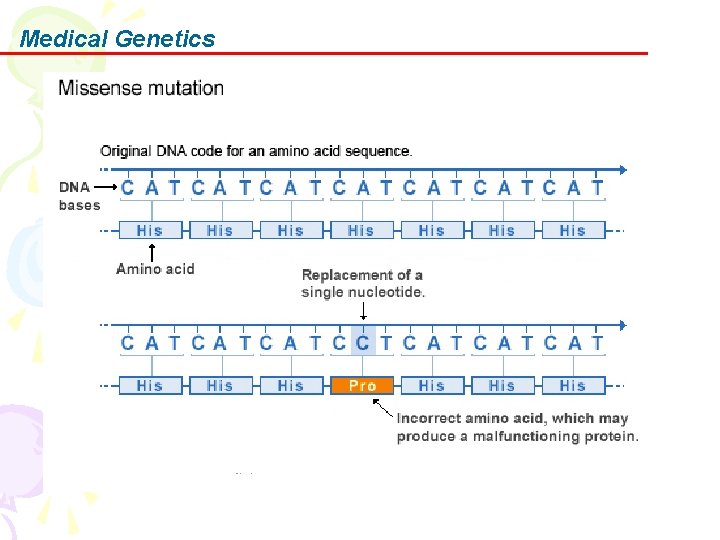 Medical Genetics

Missense mutation

Original DNA code for an amino acid sequence.

DNA bases

C A T C A T C A T C A T C A T C A T C A T

His His His His His His His

Amino acid

Replacement of a single nucleotide.

C A T C A T C A T C C T C A T C A T C A T

His His His Pro His His His

Incorrect amino acid, which may produce a malfunctioning protein.